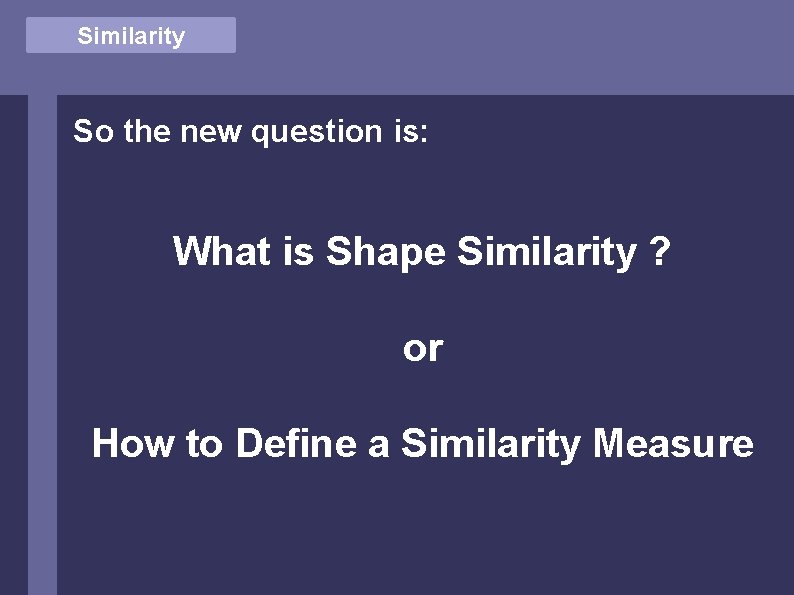 Similarity

So the new question is:

What is Shape Similarity ?

or

How to Define a Similarity Measure